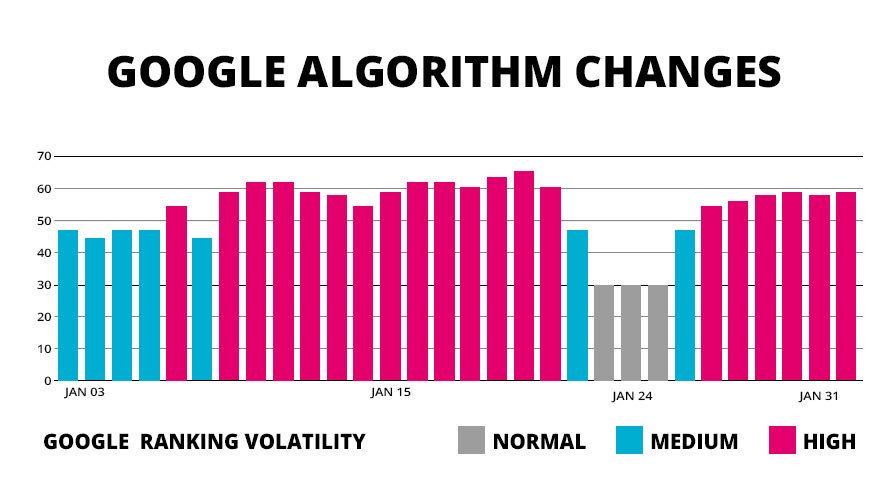 GOOGLE ALGORITHM CHANGES

70
60
50
40
30
20
10
0

JAN 03
JAN 15
JAN 24
JAN 31

GOOGLE RANKING VOLATILITY

NORMAL
MEDIUM
HIGH